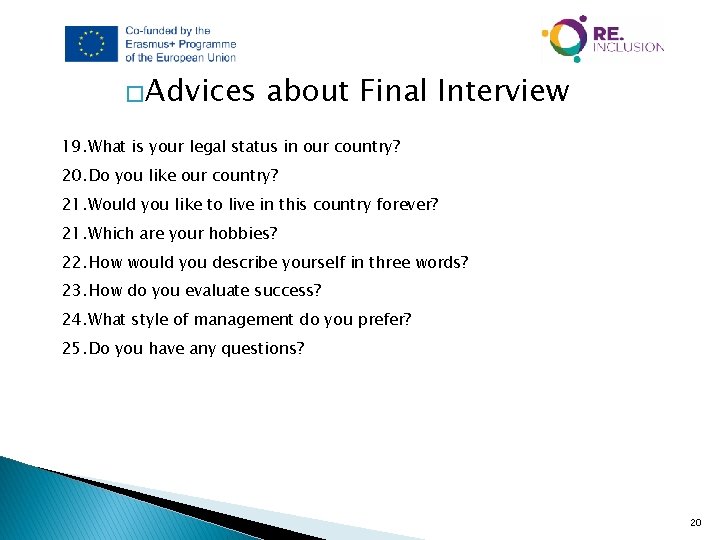 Co-funded by the Erasmus+ Programme of the European Union

RE. INCLUSION

□Advices about Final Interview

19.What is your legal status in our country?
20.Do you like our country?
21.Would you like to live in this country forever?
21.Which are your hobbies?
22.How would you describe yourself in three words?
23.How do you evaluate success?
24.What style of management do you prefer?
25.Do you have any questions?

20